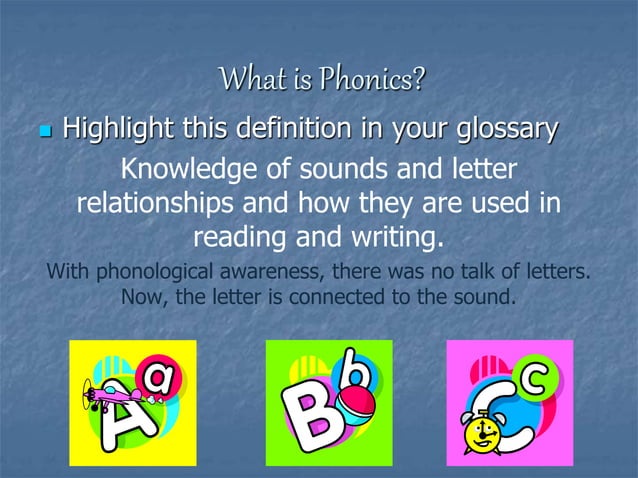 What is Phonics?

Highlight this definition in your glossary

Knowledge of sounds and letter relationships and how they are used in reading and writing.

With phonological awareness, there was no talk of letters. Now, the letter is connected to the sound.

A a

B b

C c